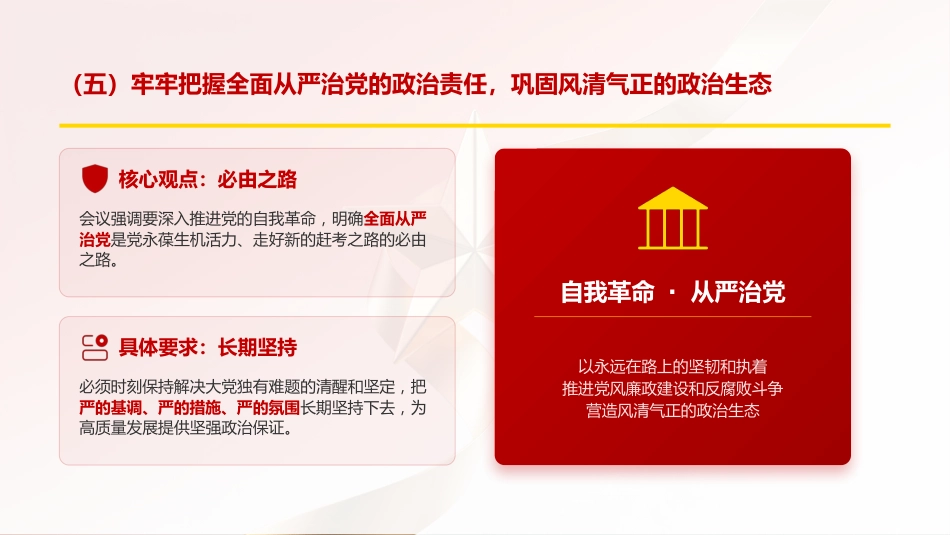 （五）牢牢把握全面从严治党的政治责任，巩固风清气正的政治生态

核心观点：必由之路

会议强调要深入推进党的自我革命，明确全面从严治党是党永葆生机活力、走好新的赶考之路的必由之路。

具体要求：长期坚持

必须时刻保持解决大党独有难题的清醒和坚定，把严的基调、严的措施、严的氛围长期坚持下去，为高质量发展提供坚强政治保证。

自我革命 · 从严治党

以永远在路上的坚韧和执着
推进党风廉政建设和反腐败斗争
营造风清气正的政治生态